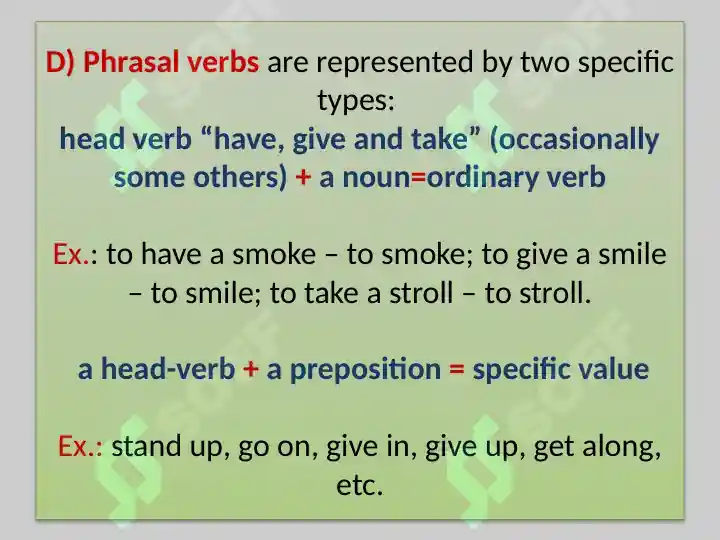 D) Phrasal verbs are represented by two specific types:
head verb “have, give and take” (occasionally some others) + a noun=ordinary verb

Ex.: to have a smoke – to smoke; to give a smile – to smile; to take a stroll – to stroll.

a head-verb + a preposition = specific value

Ex.: stand up, go on, give in, give up, get along, etc.